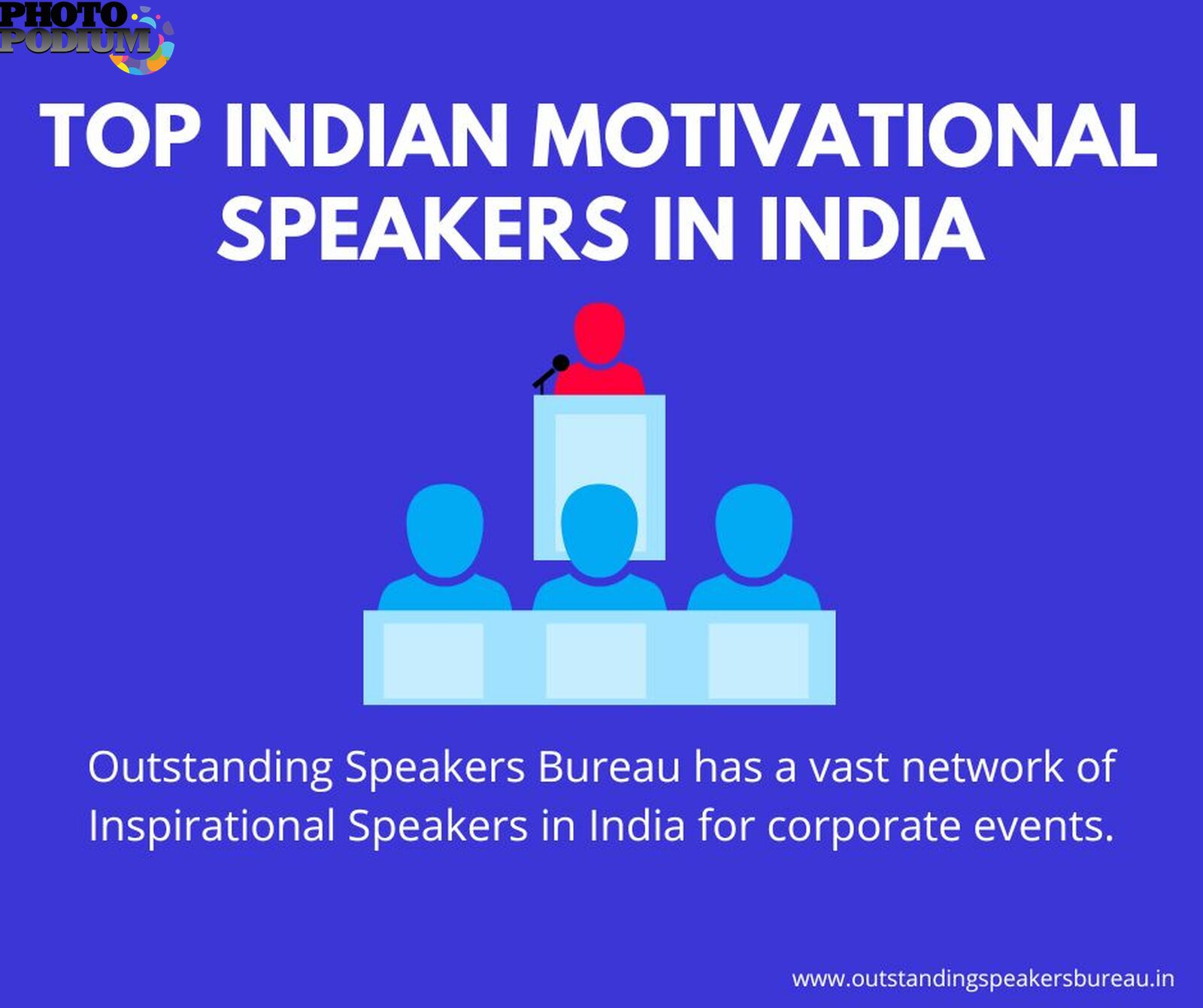 PHOTO PODIUM

TOP INDIAN MOTIVATIONAL SPEAKERS IN INDIA

Outstanding Speakers Bureau has a vast network of Inspirational Speakers in India for corporate events.

www.outstandingspeakersbureau.in